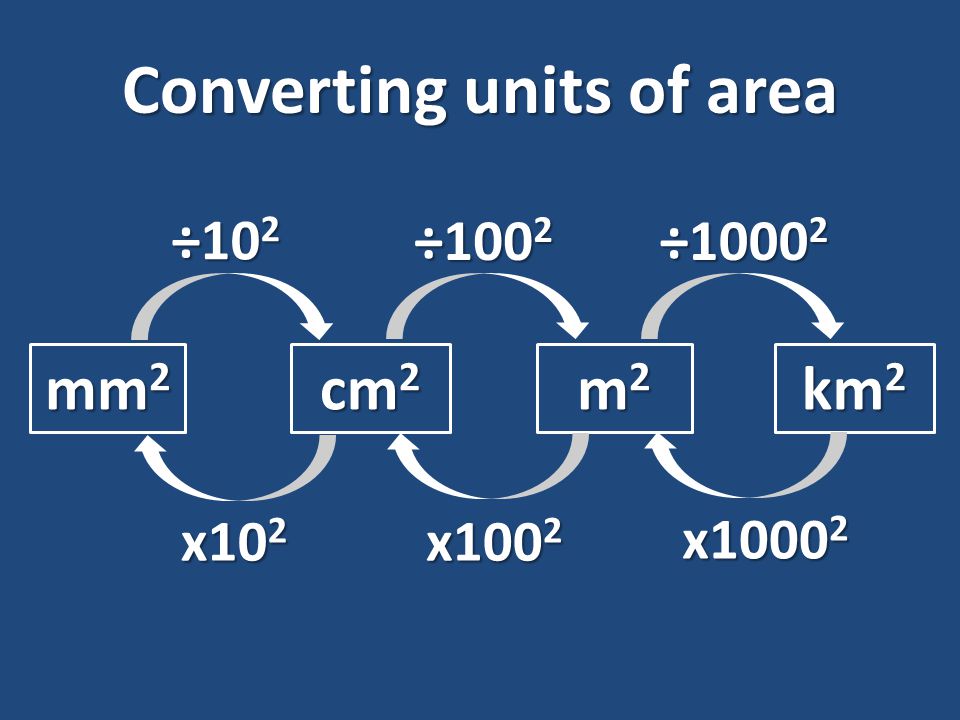 Converting units of area

$\div 10^2$ $\div 100^2$ $\div 1000^2$

$mm^2$ $cm^2$ $m^2$ $km^2$

$x10^2$ $x100^2$ $x1000^2$